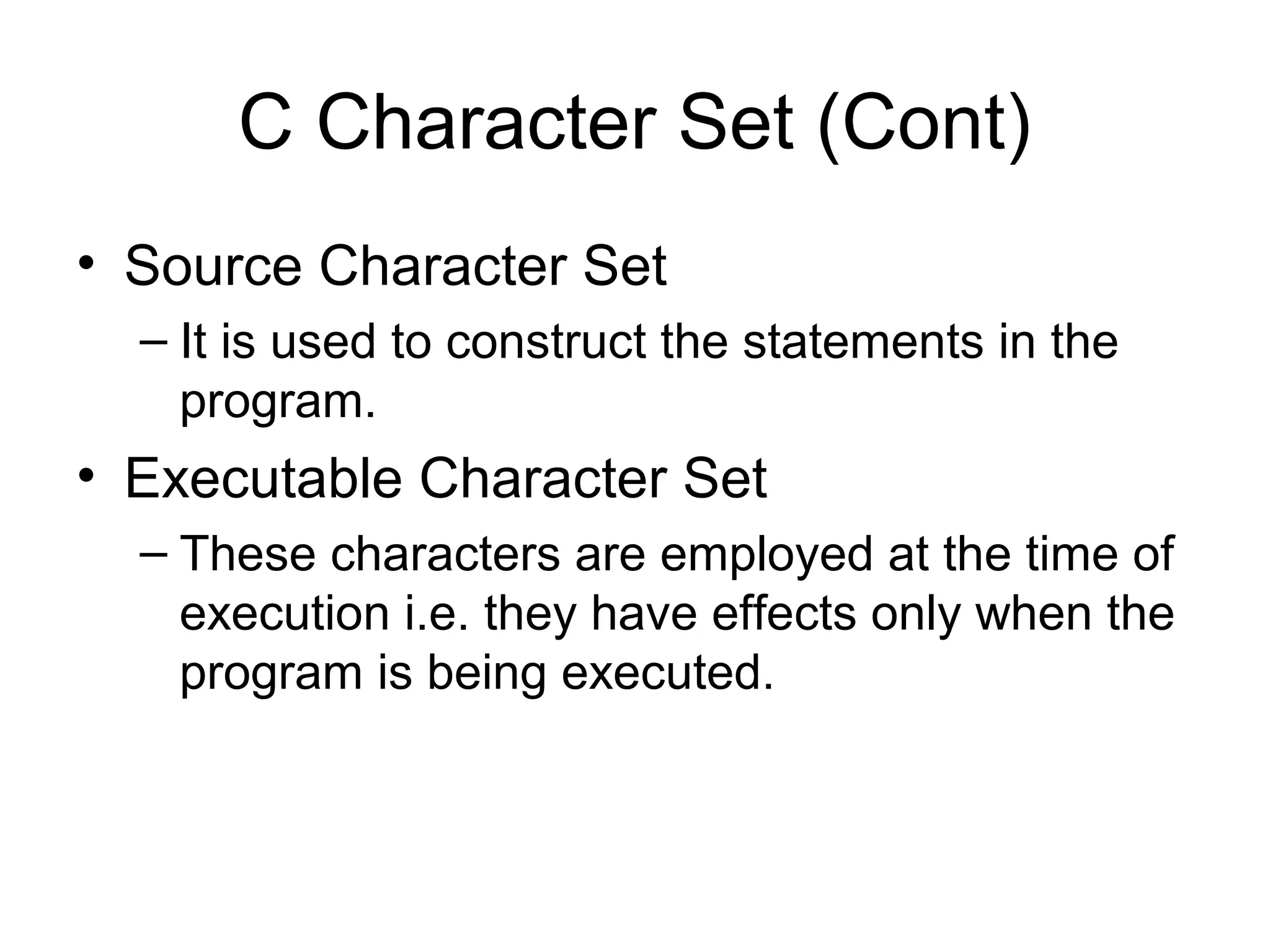 C Character Set (Cont)

• Source Character Set
– It is used to construct the statements in the program.
• Executable Character Set
– These characters are employed at the time of execution i.e. they have effects only when the program is being executed.